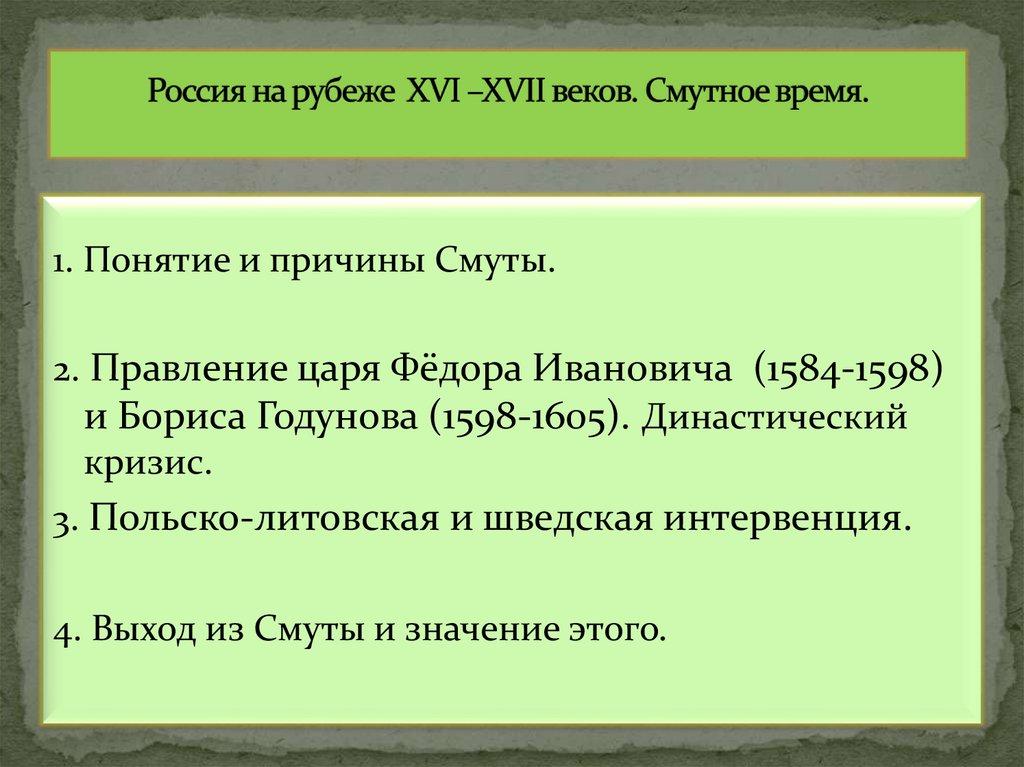 Россия на рубеже XVI –XVII веков. Смутное время.

1. Понятие и причины Смуты.

2. Правление царя Фёдора Ивановича (1584-1598) и Бориса Годунова (1598-1605). Династический кризис.

3. Польско-литовская и шведская интервенция.

4. Выход из Смуты и значение этого.